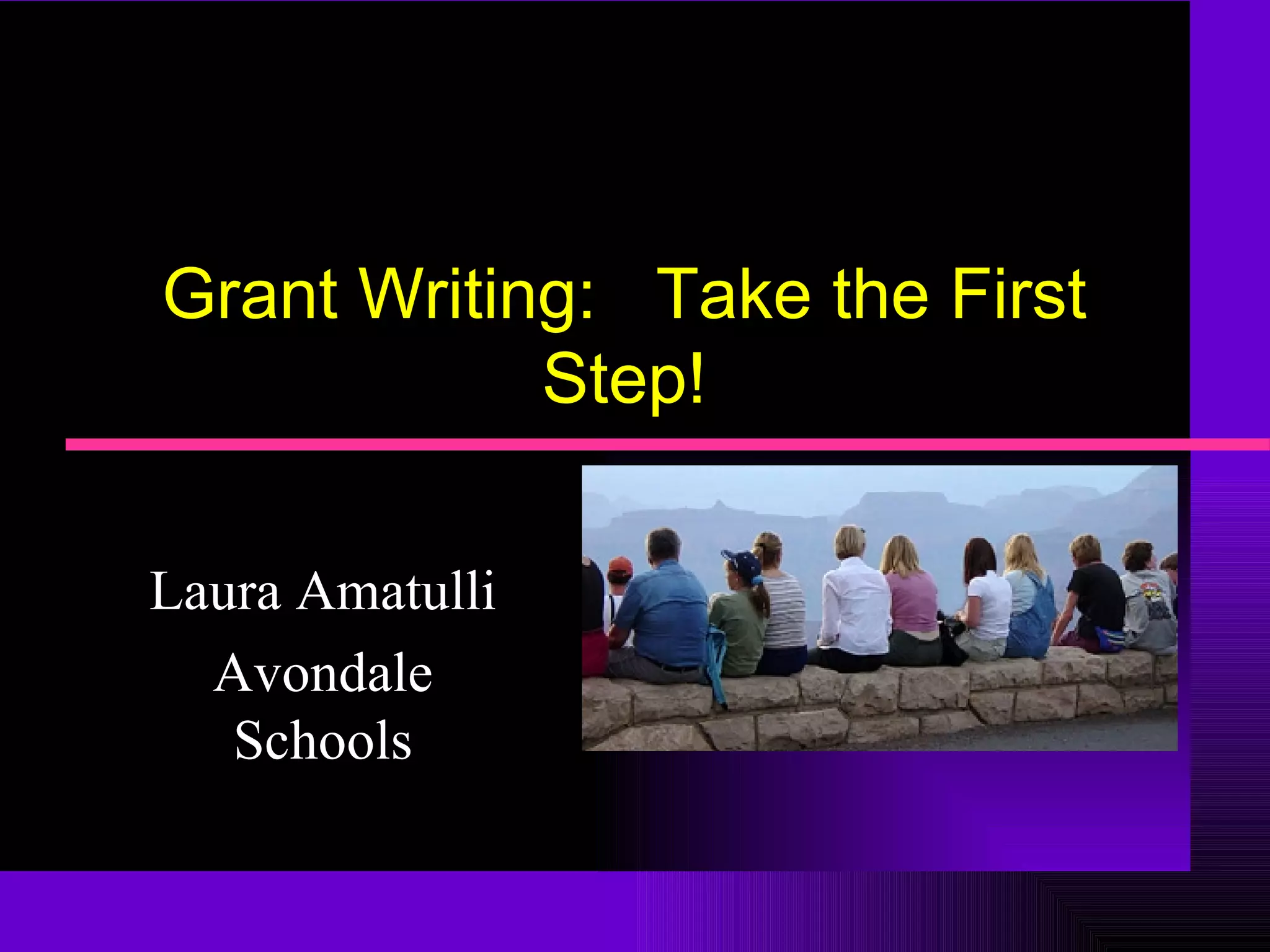 Grant Writing: Take the First Step!

Laura Amatulli

Avondale Schools